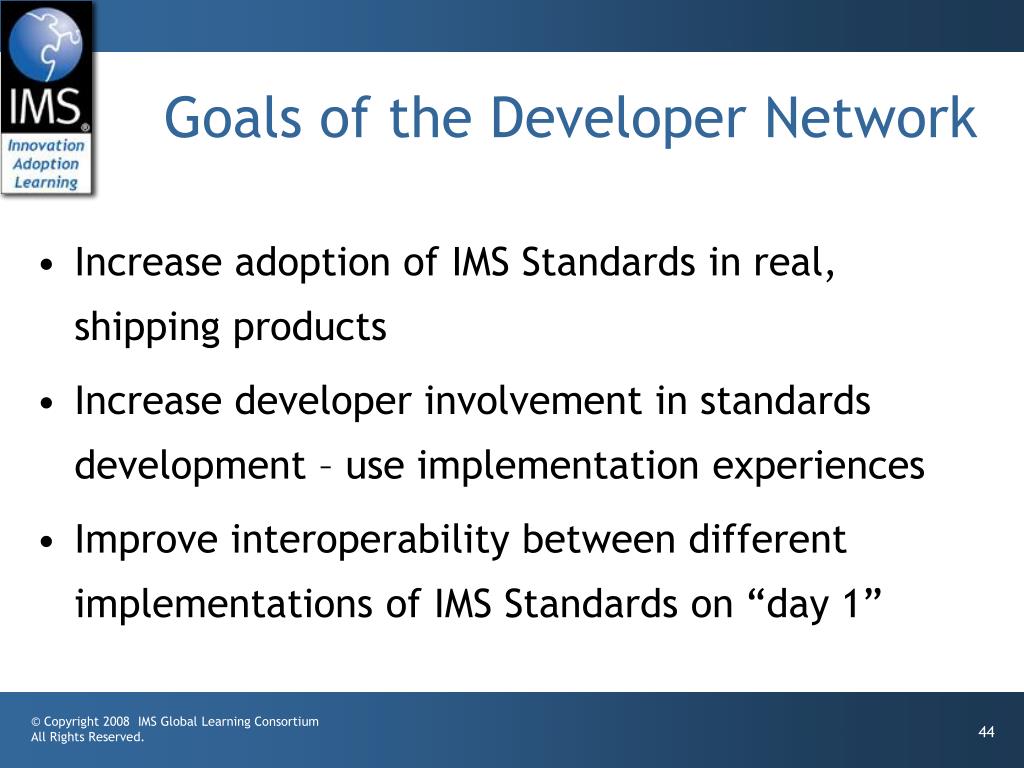 IMS®
Innovation
Adoption
Learning

Goals of the Developer Network

• Increase adoption of IMS Standards in real, shipping products
• Increase developer involvement in standards development – use implementation experiences
• Improve interoperability between different implementations of IMS Standards on “day 1”

© Copyright 2008 IMS Global Learning Consortium
All Rights Reserved.

44